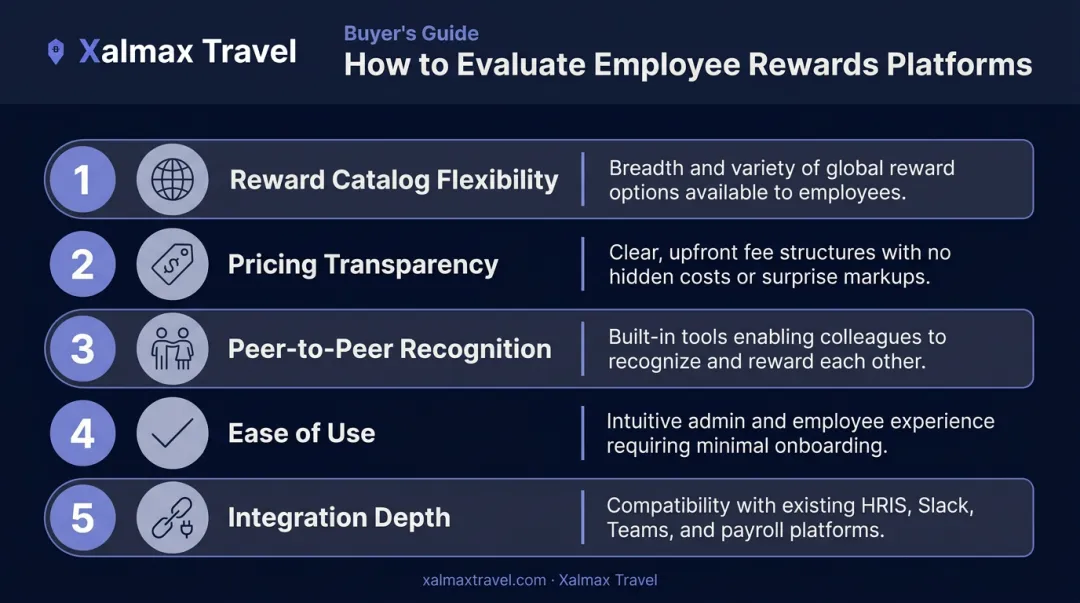 Xalmax Travel

Buyer's Guide
How to Evaluate Employee Rewards Platforms

1 Reward Catalog Flexibility
Breadth and variety of global reward options available to employees.

2 Pricing Transparency
Clear, upfront fee structures with no hidden costs or surprise markups.

3 Peer-to-Peer Recognition
Built-in tools enabling colleagues to recognize and reward each other.

4 Ease of Use
Intuitive admin and employee experience requiring minimal onboarding.

5 Integration Depth
Compatibility with existing HRIS, Slack, Teams, and payroll platforms.

xalmaxtravel.com · Xalmax Travel